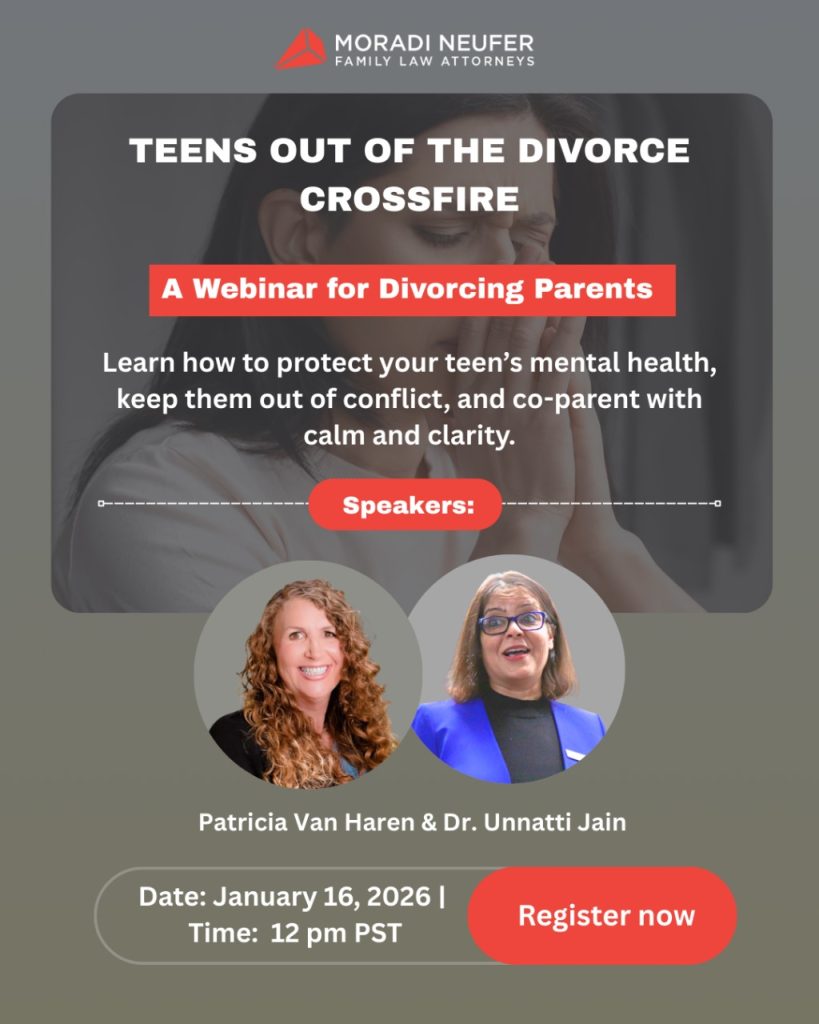 MORADI NEUFER
FAMILY LAW ATTORNEYS

TEENS OUT OF THE DIVORCE CROSSFIRE

A Webinar for Divorcing Parents

Learn how to protect your teen's mental health, keep them out of conflict, and co-parent with calm and clarity.

Speakers:

Patricia Van Haren & Dr. Unnatti Jain

Date: January 16, 2026 | Time: 12 pm PST

Register now